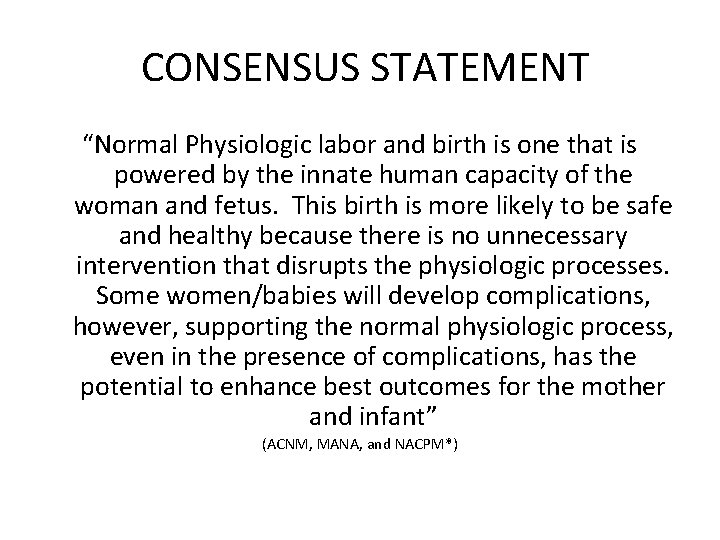 CONSENSUS STATEMENT

“Normal Physiologic labor and birth is one that is powered by the innate human capacity of the woman and fetus. This birth is more likely to be safe and healthy because there is no unnecessary intervention that disrupts the physiologic processes. Some women/babies will develop complications, however, supporting the normal physiologic process, even in the presence of complications, has the potential to enhance best outcomes for the mother and infant”

(ACNM, MANA, and NACPM*)